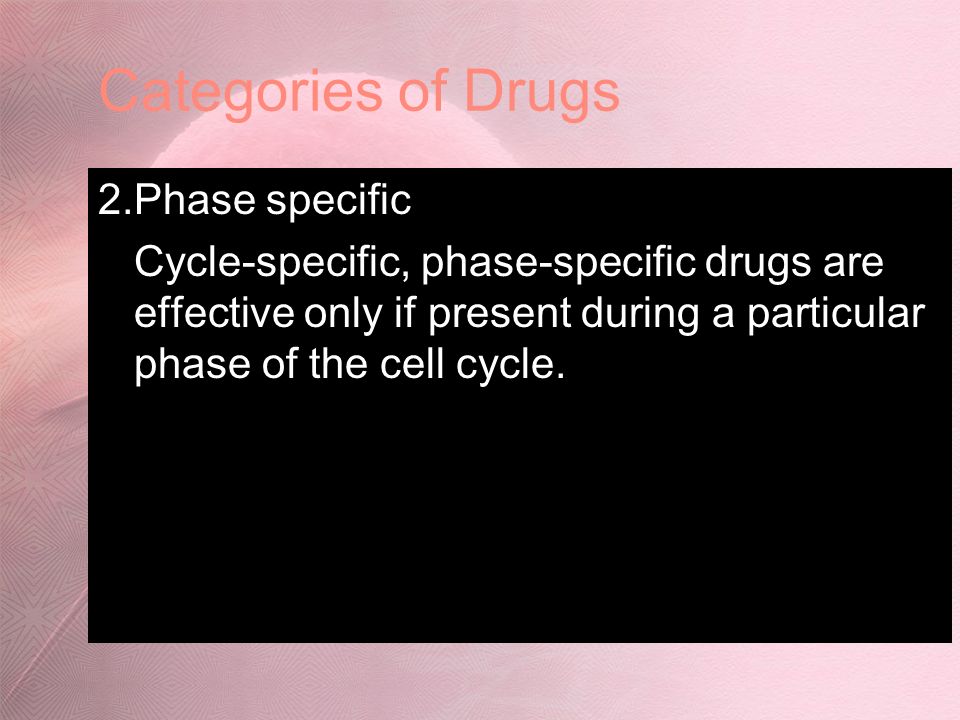 Categories of Drugs

2.Phase specific

Cycle-specific, phase-specific drugs are effective only if present during a particular phase of the cell cycle.